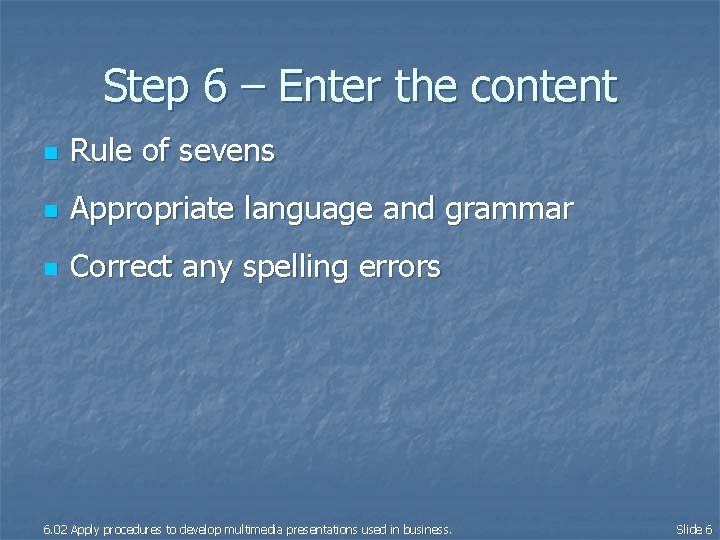 Step 6 – Enter the content

- Rule of sevens
- Appropriate language and grammar
- Correct any spelling errors

6.02 Apply procedures to develop multimedia presentations used in business.

Slide 6